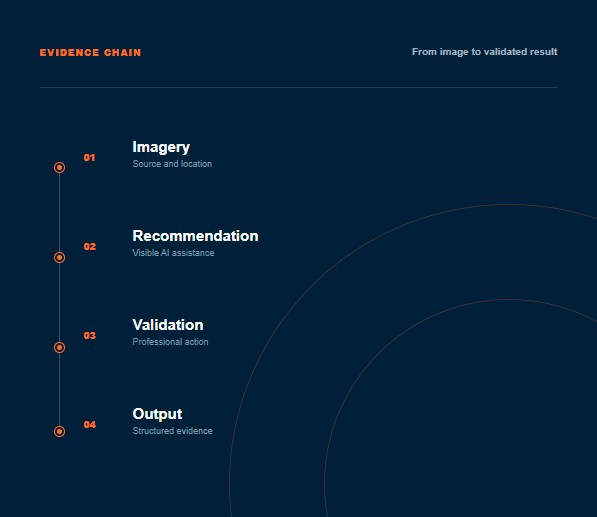 EVIDENCE CHAIN

From image to validated result

01
Imagery
Source and location

02
Recommendation
Visible AI assistance

03
Validation
Professional action

04
Output
Structured evidence